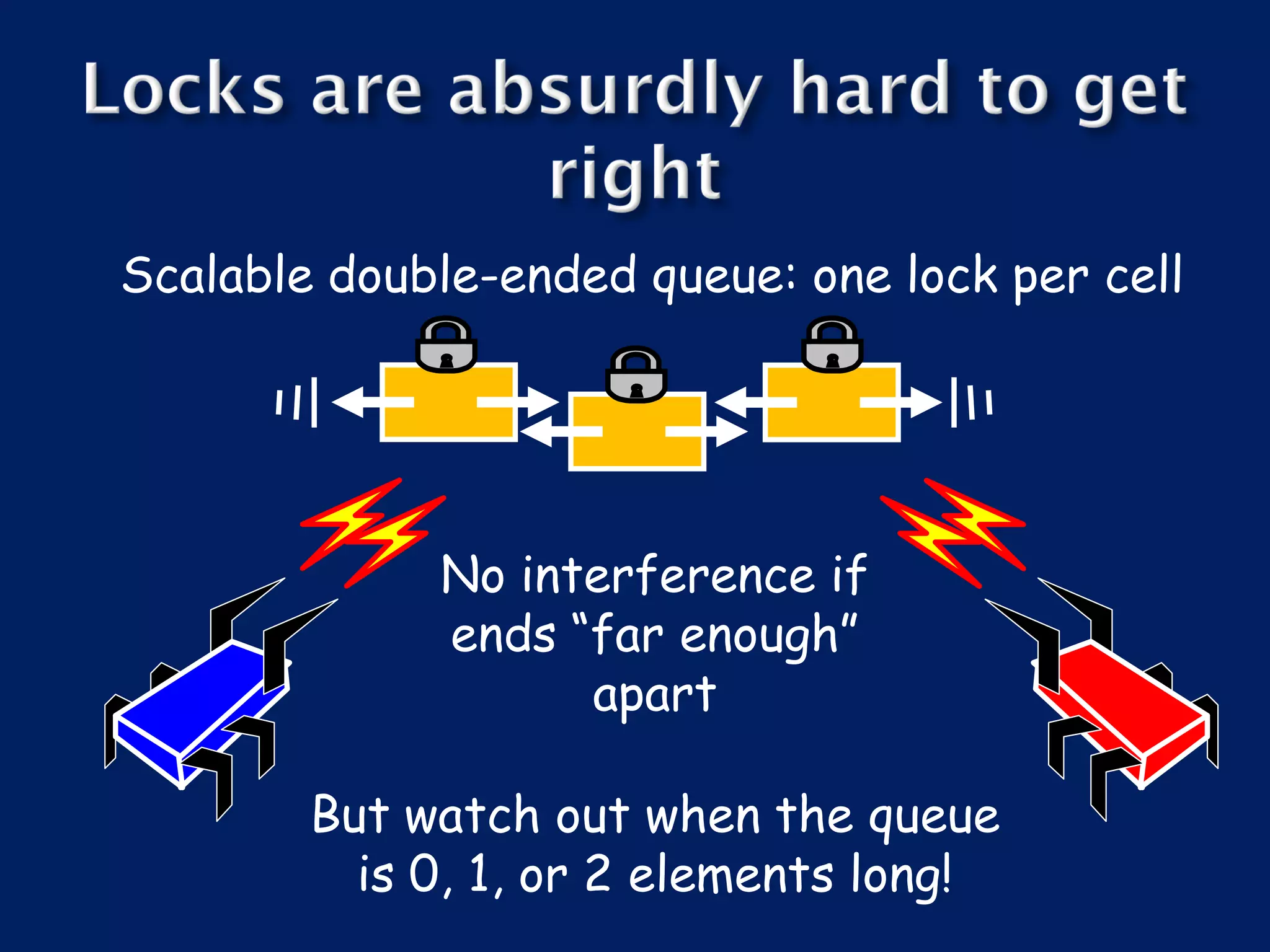 Locks are absurdly hard to get right

Scalable double-ended queue: one lock per cell

No interference if ends “far enough” apart

But watch out when the queue is 0, 1, or 2 elements long!